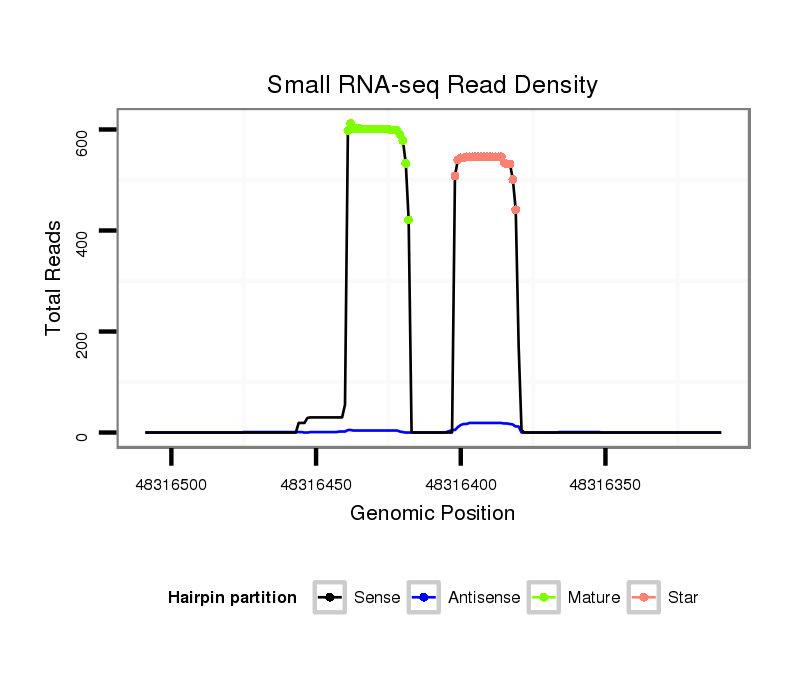 Small RNA-seq Read Density

Total Reads

600
400
200
0

48316500
48316450
48316400
48316350

Genomic Position

Hairpin partition
Sense
Antisense
Mature
Star